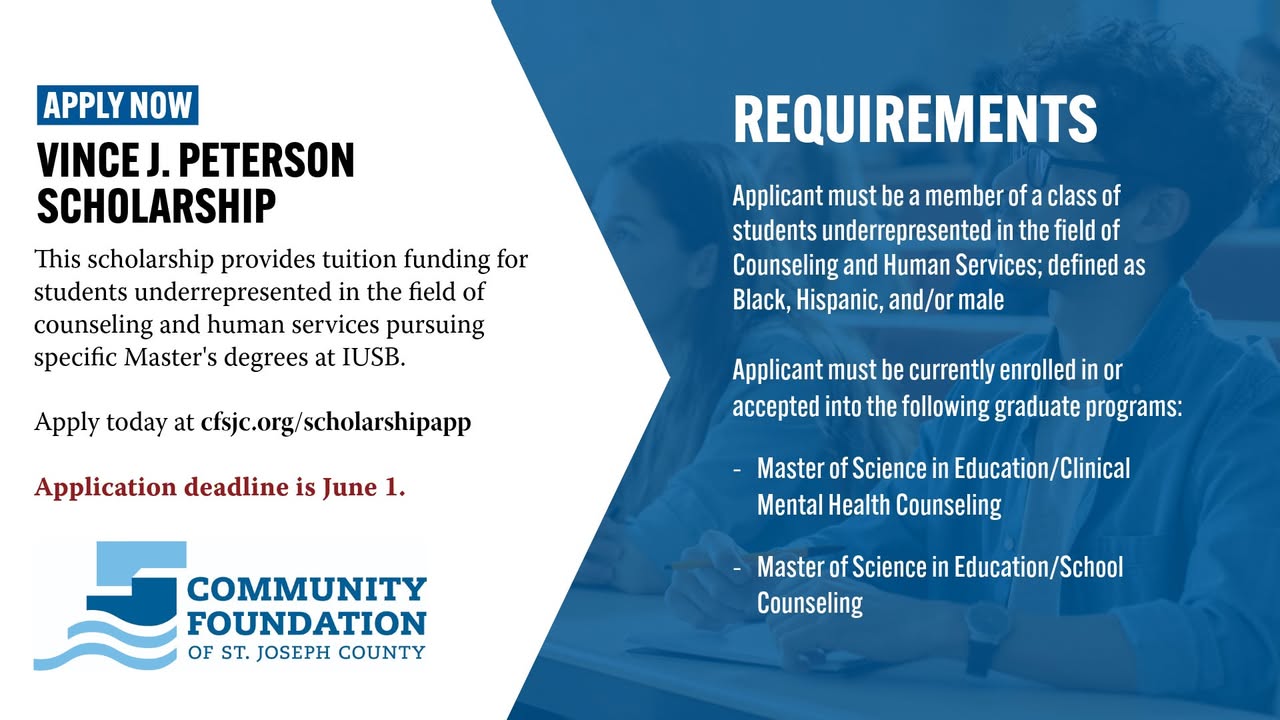 APPLY NOW
VINCE J. PETERSON SCHOLARSHIP

This scholarship provides tuition funding for students underrepresented in the field of counseling and human services pursuing specific Master's degrees at IUSB.

Apply today at cfsjc.org/scholarshipapp

Application deadline is June 1.

COMMUNITY FOUNDATION OF ST. JOSEPH COUNTY

REQUIREMENTS

Applicant must be a member of a class of students underrepresented in the field of Counseling and Human Services; defined as Black, Hispanic, and/or male

Applicant must be currently enrolled in or accepted into the following graduate programs:

- Master of Science in Education/Clinical Mental Health Counseling

- Master of Science in Education/School Counseling